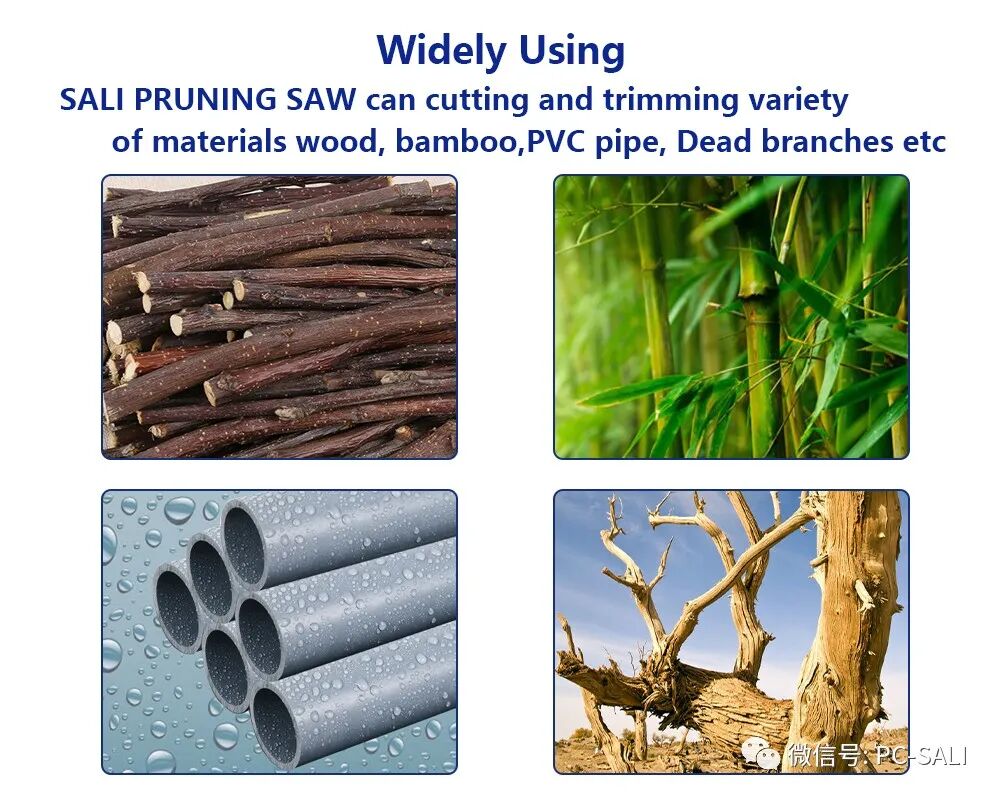 Widely Using

SALI PRUNING SAW can cutting and trimming variety of materials wood, bamboo,PVC pipe, Dead branches etc

微信号: PC-SALI